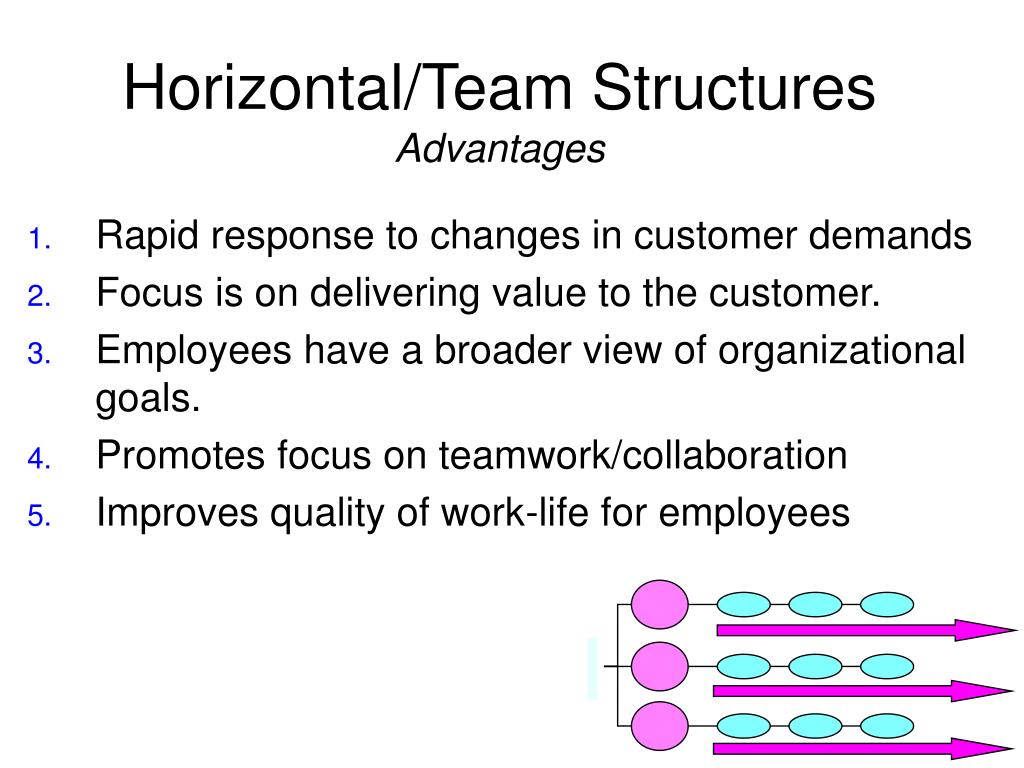 Horizontal/Team Structures
Advantages

1. Rapid response to changes in customer demands
2. Focus is on delivering value to the customer.
3. Employees have a broader view of organizational goals.
4. Promotes focus on teamwork/collaboration
5. Improves quality of work-life for employees